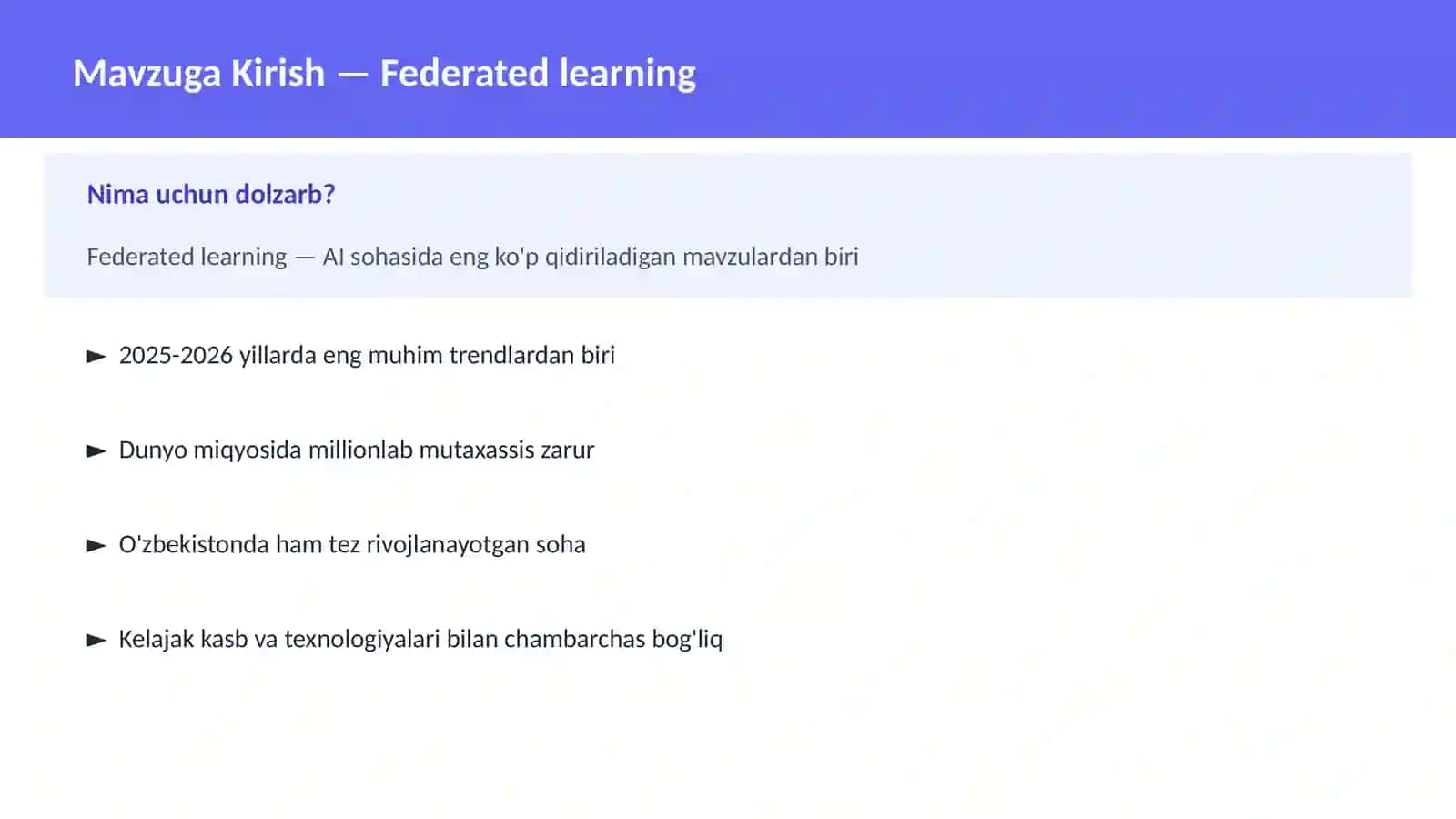 Mavzuga Kirish — Federated learning

Nima uchun dolzarb?

Federated learning — AI sohasida eng ko'p qidiriladigan mavzulardan biri

► 2025-2026 yillarda eng muhim trendlardan biri

► Dunyo miqyosida millionlab mutaxassis zarur

► O'zbekistonda ham tez rivojlanayotgan soha

► Kelajak kasb va texnologiyalari bilan chambarchas bog'liq